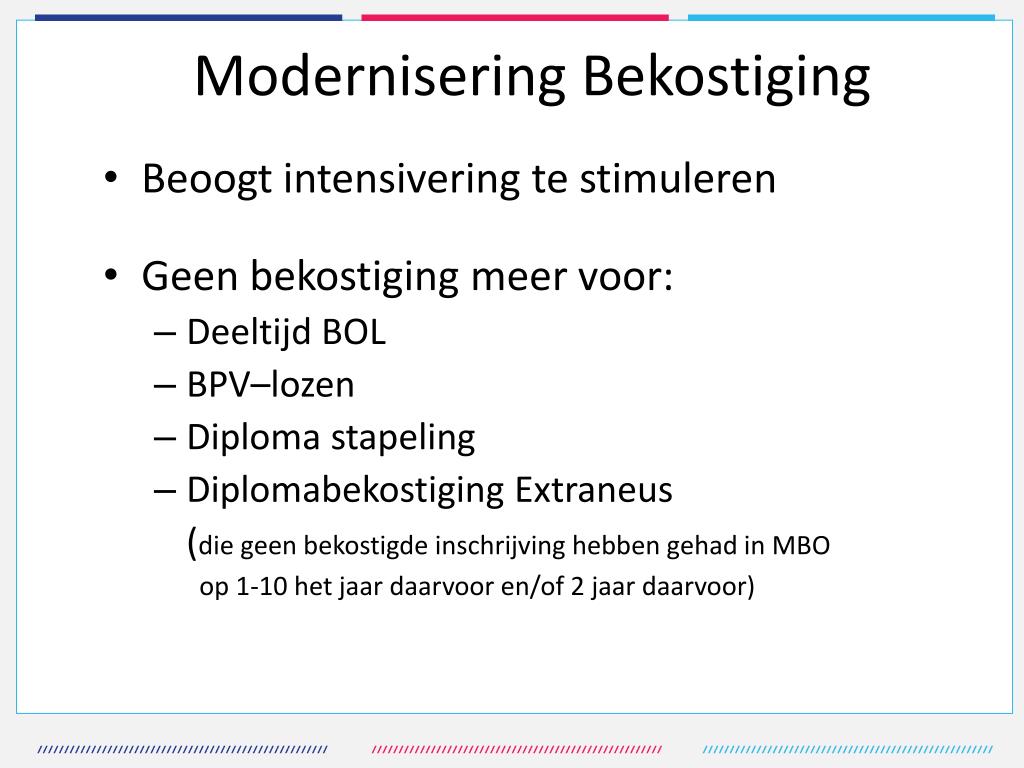 Modernisering Bekostiging

• Beoogt intensivering te stimuleren

• Geen bekostiging meer voor:
– Deeltijd BOL
– BPV–lozen
– Diploma stapeling
– Diplomabekostiging Extraneus
(die geen bekostigde inschrijving hebben gehad in MBO op 1-10 het jaar daarvoor en/of 2 jaar daarvoor)